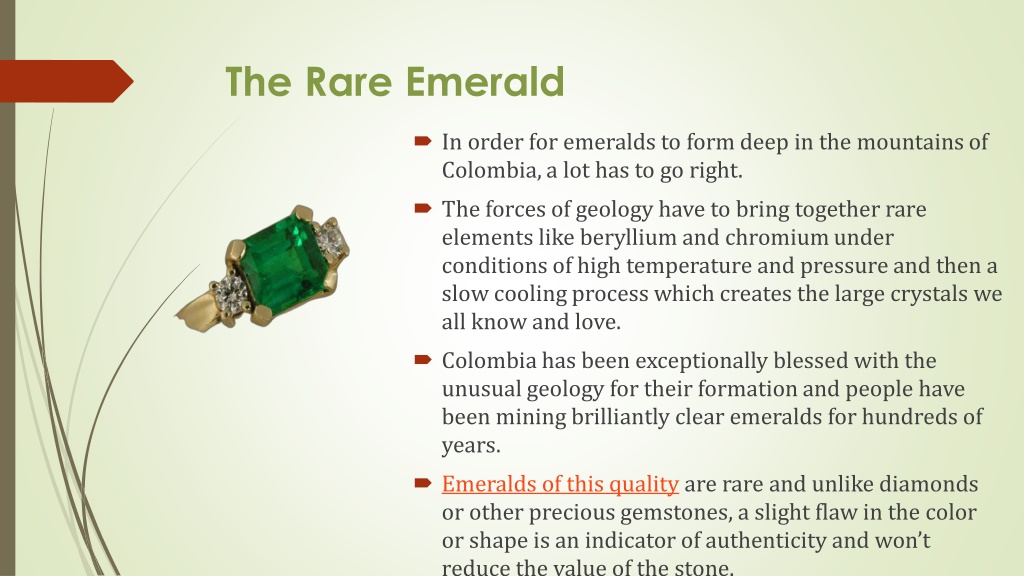 The Rare Emerald

In order for emeralds to form deep in the mountains of Colombia, a lot has to go right.

The forces of geology have to bring together rare elements like beryllium and chromium under conditions of high temperature and pressure and then a slow cooling process which creates the large crystals we all know and love.

Colombia has been exceptionally blessed with the unusual geology for their formation and people have been mining brilliantly clear emeralds for hundreds of years.

Emeralds of this quality are rare and unlike diamonds or other precious gemstones, a slight flaw in the color or shape is an indicator of authenticity and won't reduce the value of the stone.